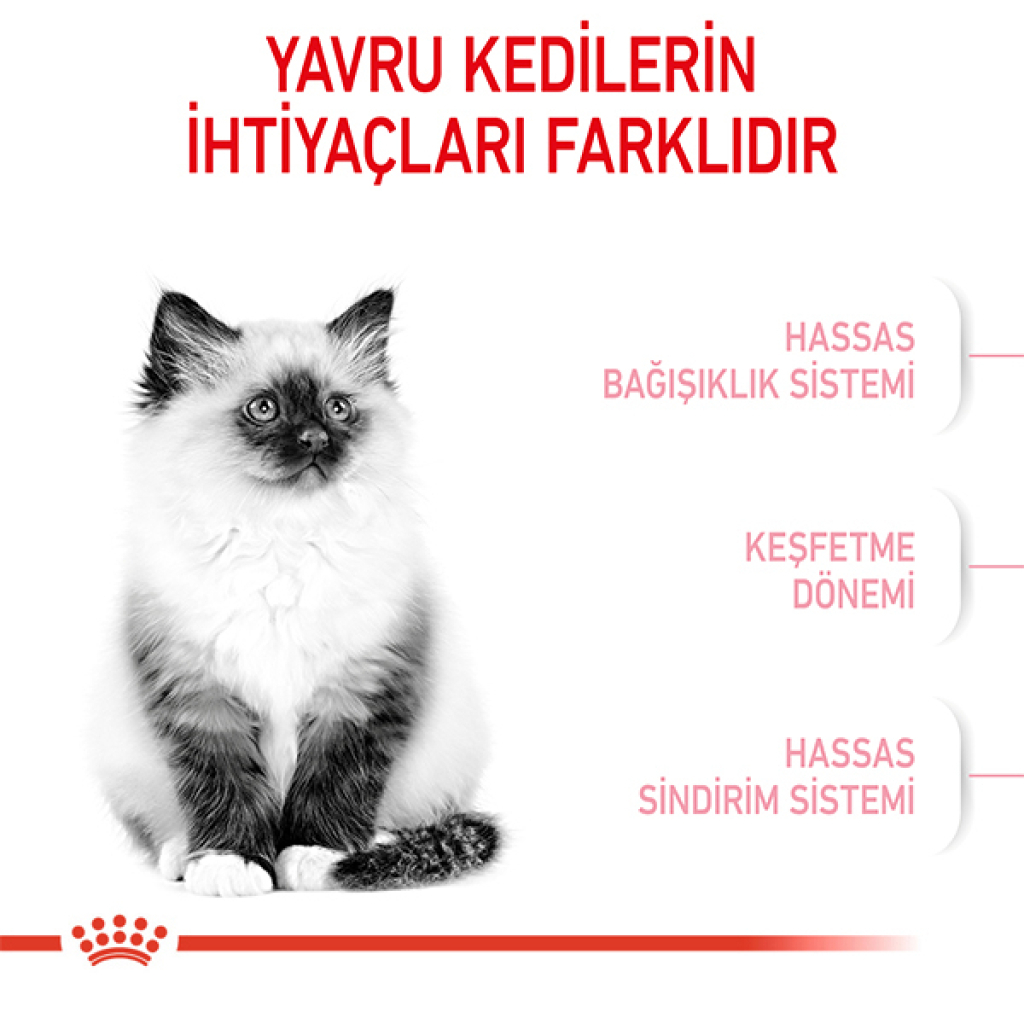 YAVRU KEDİLERİN İHTİYAÇLARI FARKLIDIR

HASSAS BAĞIŞIKLIK SİSTEMİ

KEŞFETME DÖNEMİ

HASSAS SİNDİRİM SİSTEMİ